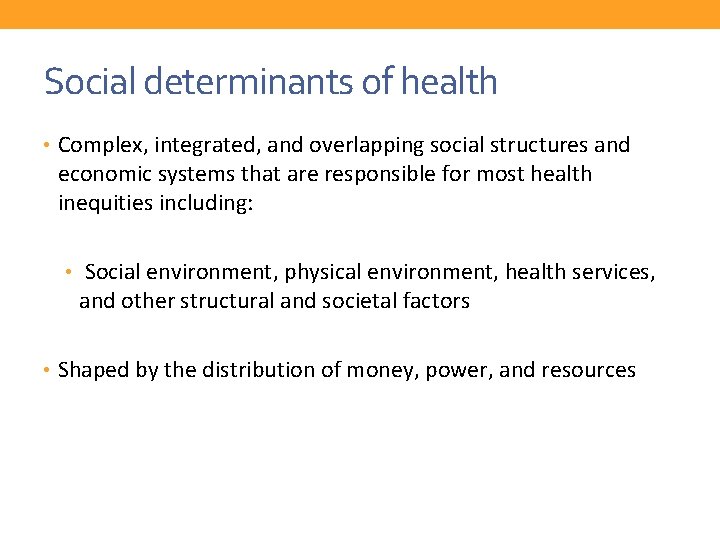 Social determinants of health

• Complex, integrated, and overlapping social structures and economic systems that are responsible for most health inequities including:

  • Social environment, physical environment, health services, and other structural and societal factors

• Shaped by the distribution of money, power, and resources